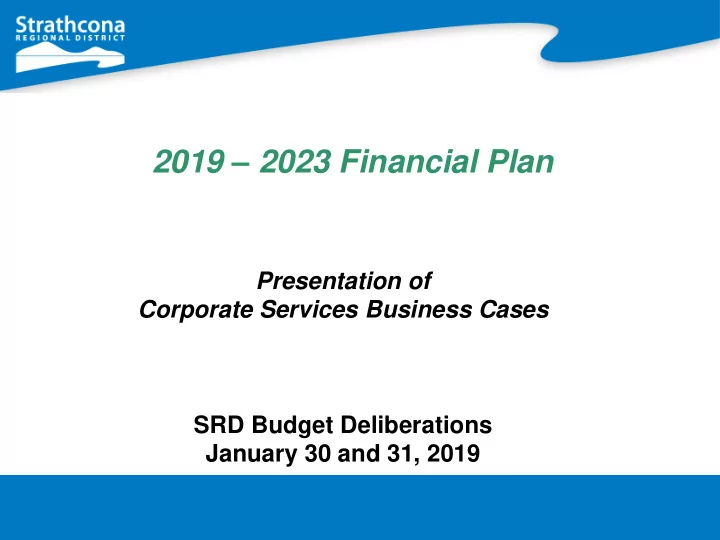 Strathcona
REGIONAL DISTRICT

2019 – 2023 Financial Plan

Presentation of
Corporate Services Business Cases

SRD Budget Deliberations
January 30 and 31, 2019